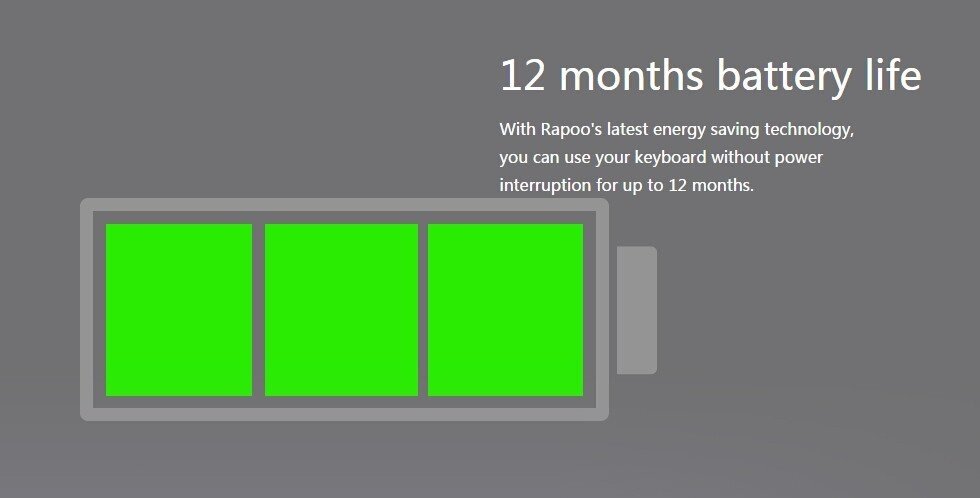 12 months battery life

With Rapoo's latest energy saving technology, you can use your keyboard without power interruption for up to 12 months.